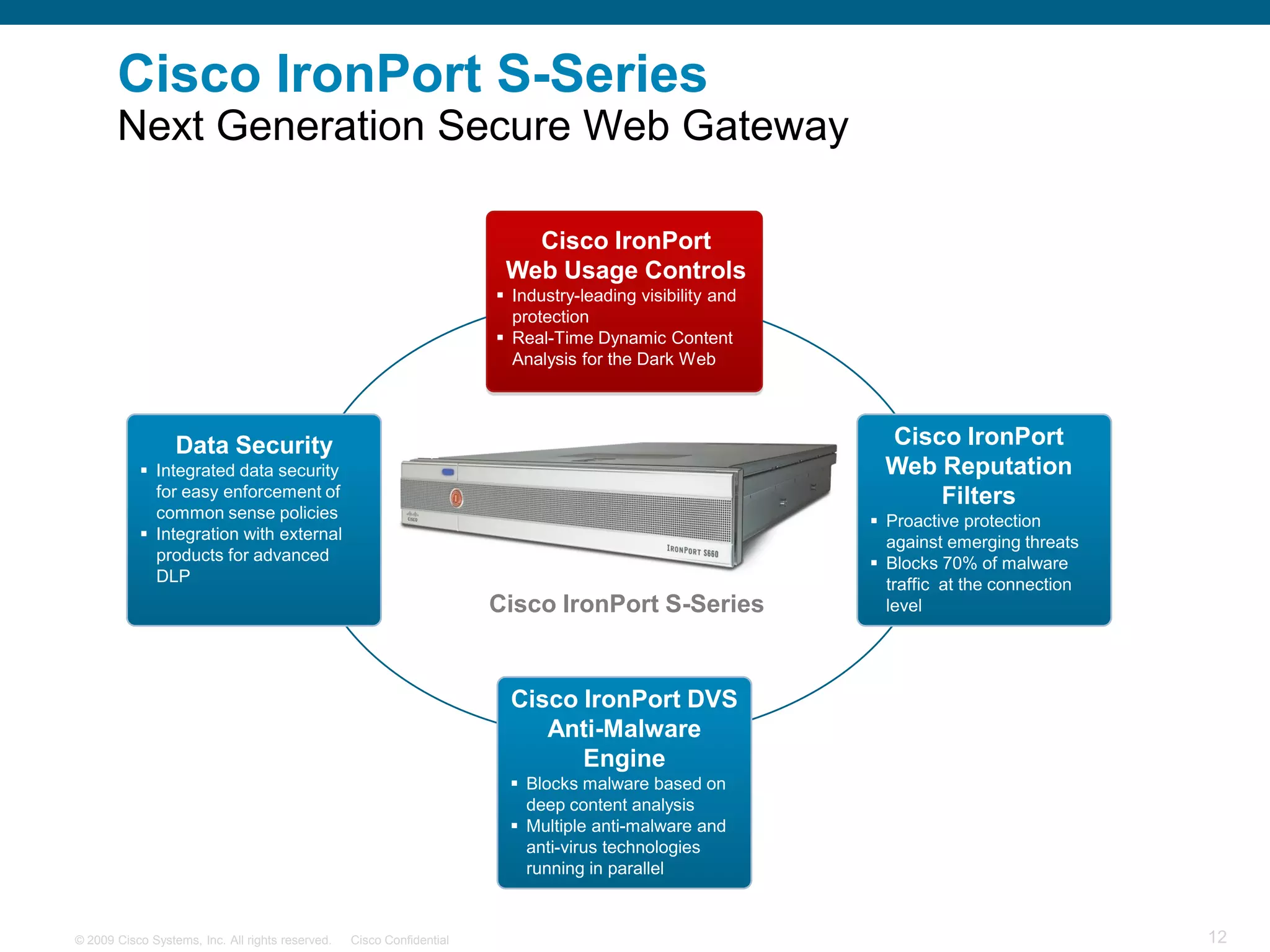 Cisco IronPort S-Series
Next Generation Secure Web Gateway

Cisco IronPort Web Usage Controls
▪ Industry-leading visibility and protection
▪ Real-Time Dynamic Content Analysis for the Dark Web

Data Security
▪ Integrated data security for easy enforcement of common sense policies
▪ Integration with external products for advanced DLP

CISCO

IRONPORT S660

Cisco IronPort S-Series

Cisco IronPort Web Reputation Filters
▪ Proactive protection against emerging threats
▪ Blocks 70% of malware traffic at the connection level

Cisco IronPort DVS Anti-Malware Engine
▪ Blocks malware based on deep content analysis
▪ Multiple anti-malware and anti-virus technologies running in parallel

© 2009 Cisco Systems, Inc. All rights reserved. Cisco Confidential

12